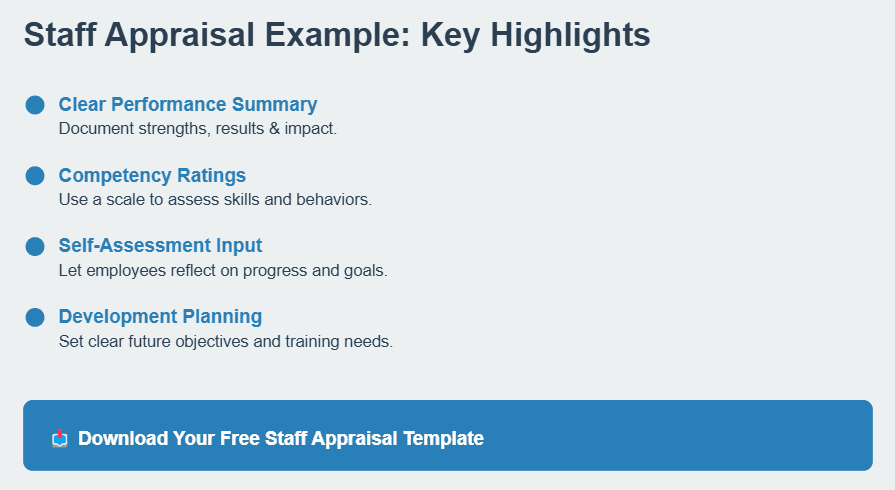 Staff Appraisal Example: Key Highlights

Clear Performance Summary
Document strengths, results & impact.

Competency Ratings
Use a scale to assess skills and behaviors.

Self-Assessment Input
Let employees reflect on progress and goals.

Development Planning
Set clear future objectives and training needs.

Download Your Free Staff Appraisal Template